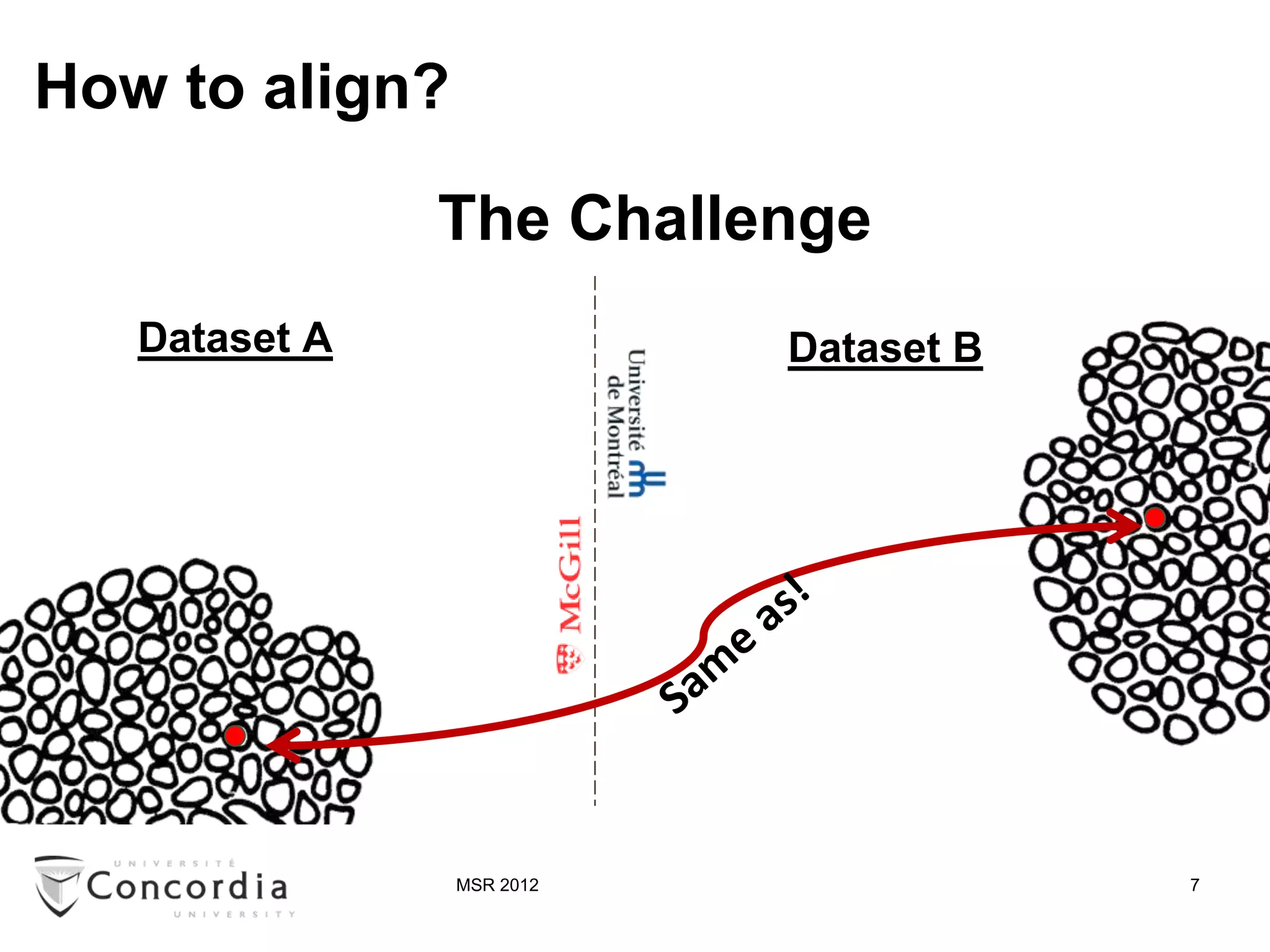 How to align?

The Challenge

Dataset A

Dataset B

Université de Montréal

McGill

Same as!

UNIVERSITÉ Concordia UNIVERSITY

MSR 2012

7